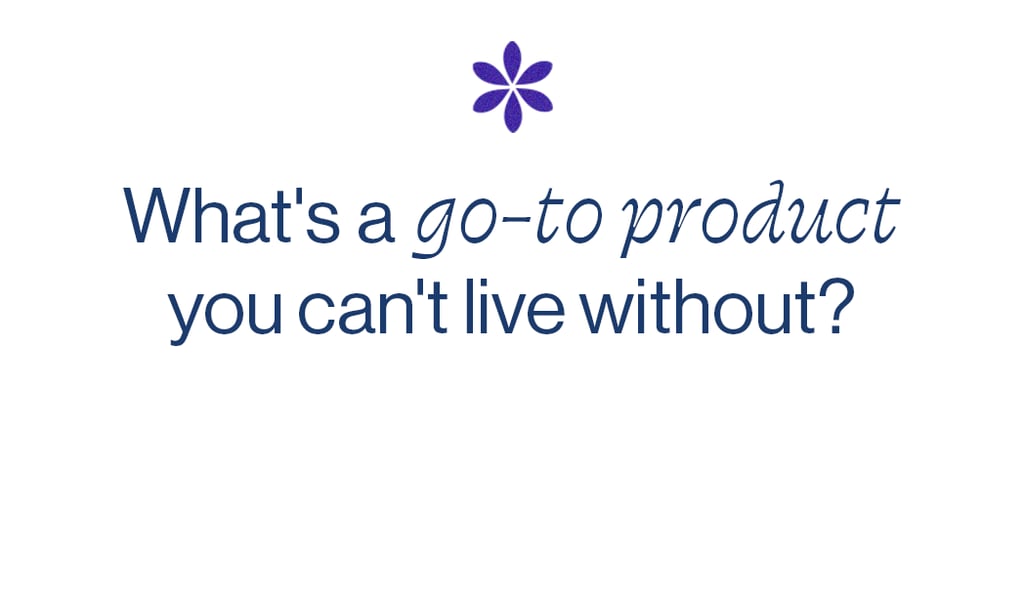 What's a go-to product you can't live without?